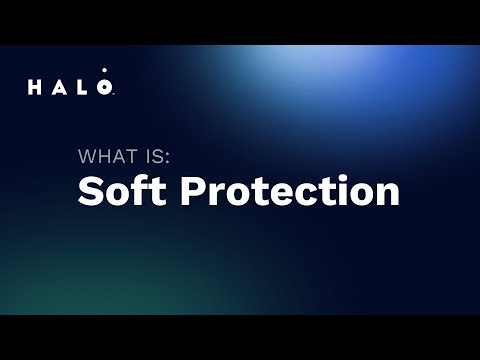 HALO

WHAT IS:
Soft Protection